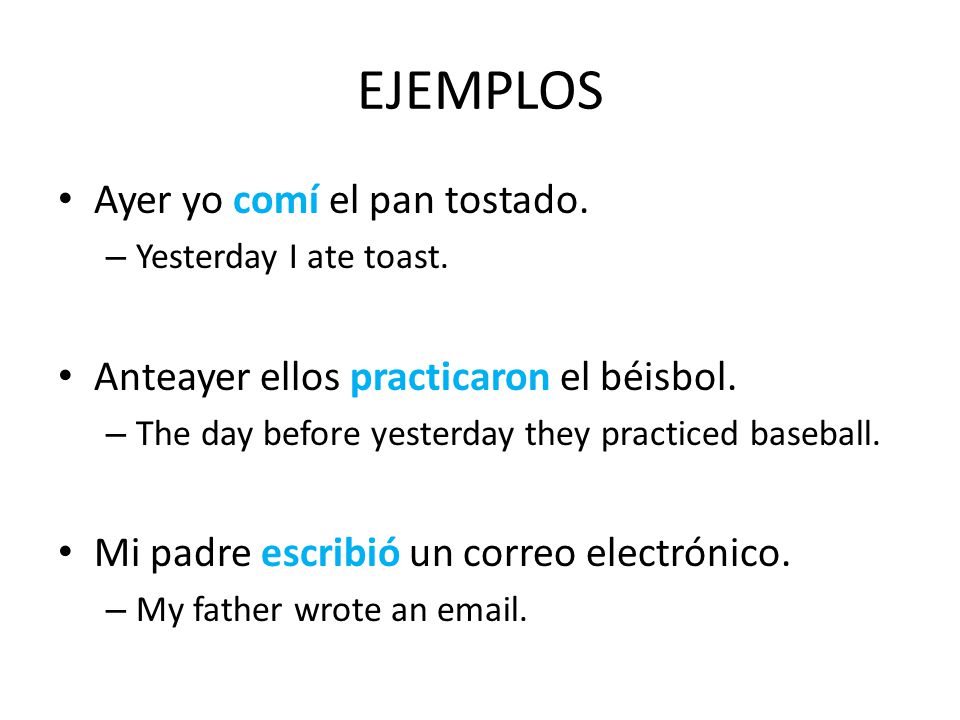 EJEMPLOS

• Ayer yo comí el pan tostado.
– Yesterday I ate toast.

• Anteayer ellos practicaron el béisbol.
– The day before yesterday they practiced baseball.

• Mi padre escribió un correo electrónico.
– My father wrote an email.